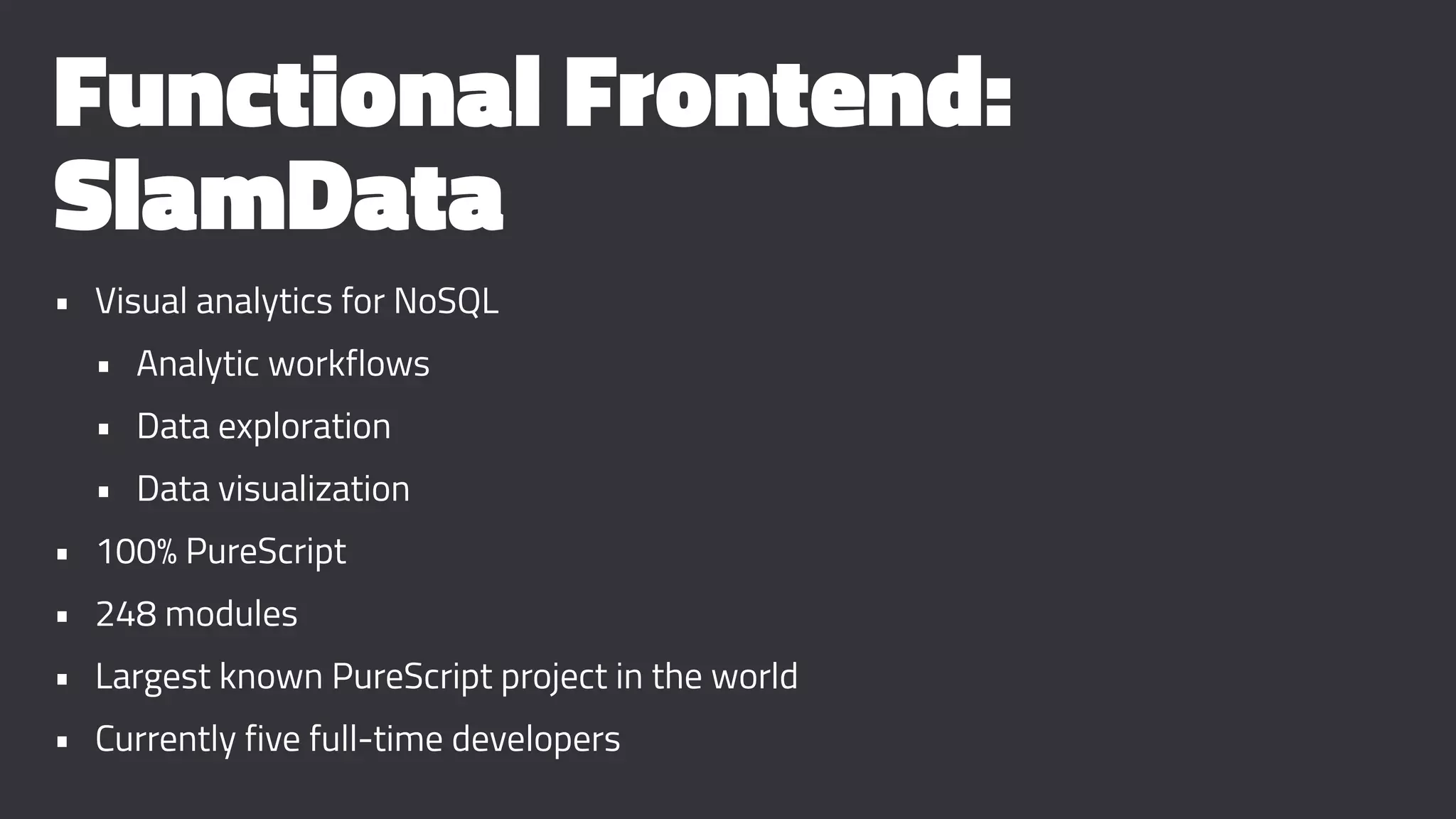 Functional Frontend: SlamData

- Visual analytics for NoSQL
  - Analytic workflows
  - Data exploration
  - Data visualization
- 100% PureScript
- 248 modules
- Largest known PureScript project in the world
- Currently five full-time developers